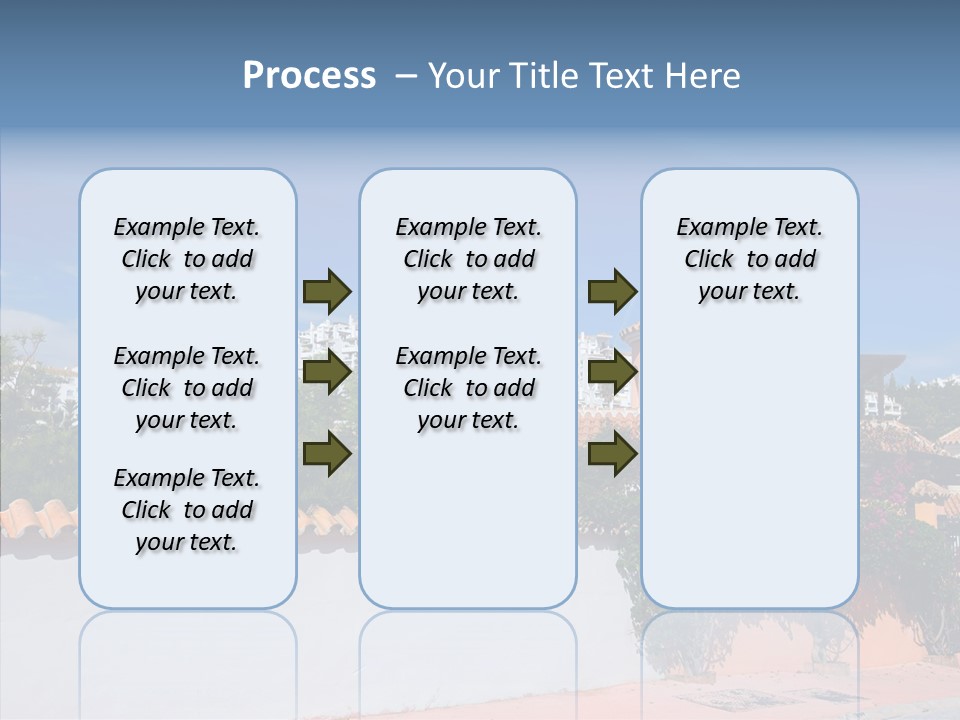 Process – Your Title Text Here

Example Text. Click to add your text.

Example Text. Click to add your text.

Example Text. Click to add your text.

Example Text. Click to add your text.

Example Text. Click to add your text.

Example Text. Click to add your text.